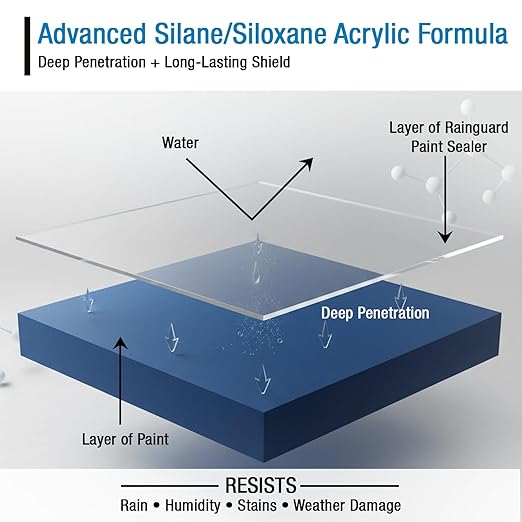 Advanced Silane/Siloxane Acrylic Formula
Deep Penetration + Long-Lasting Shield

Water

Layer of Rainguard Paint Sealer

Deep Penetration

Layer of Paint

RESISTS
Rain • Humidity • Stains • Weather Damage